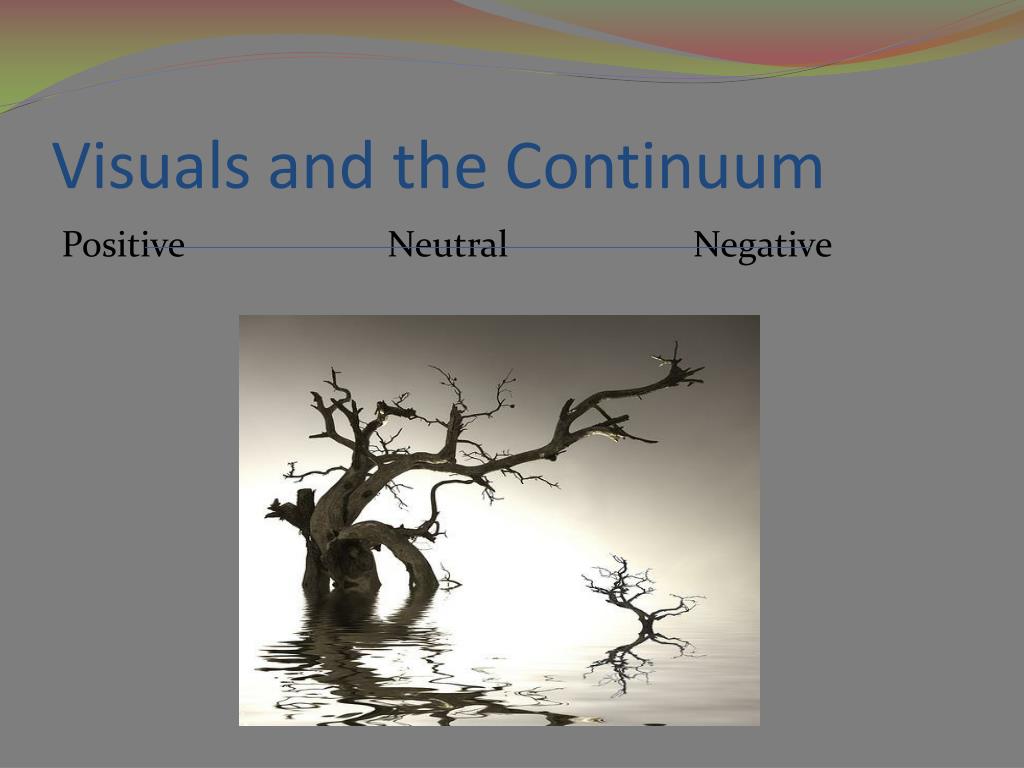 Visuals and the Continuum

Positive Neutral Negative